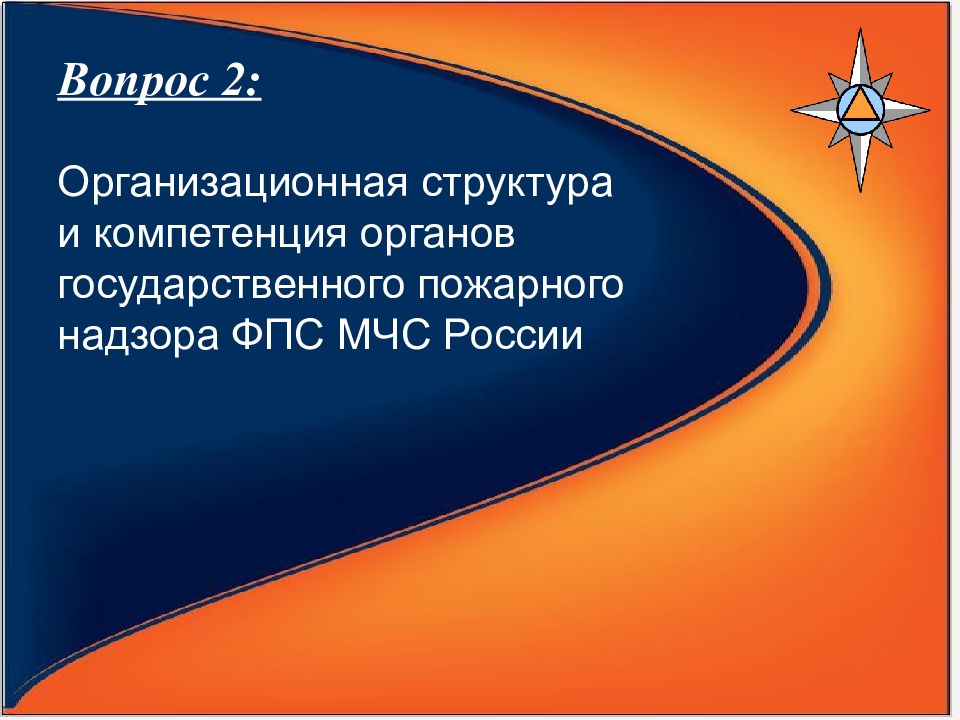 Вопрос 2:

Организационная структура и компетенция органов государственного пожарного надзора ФПС МЧС России